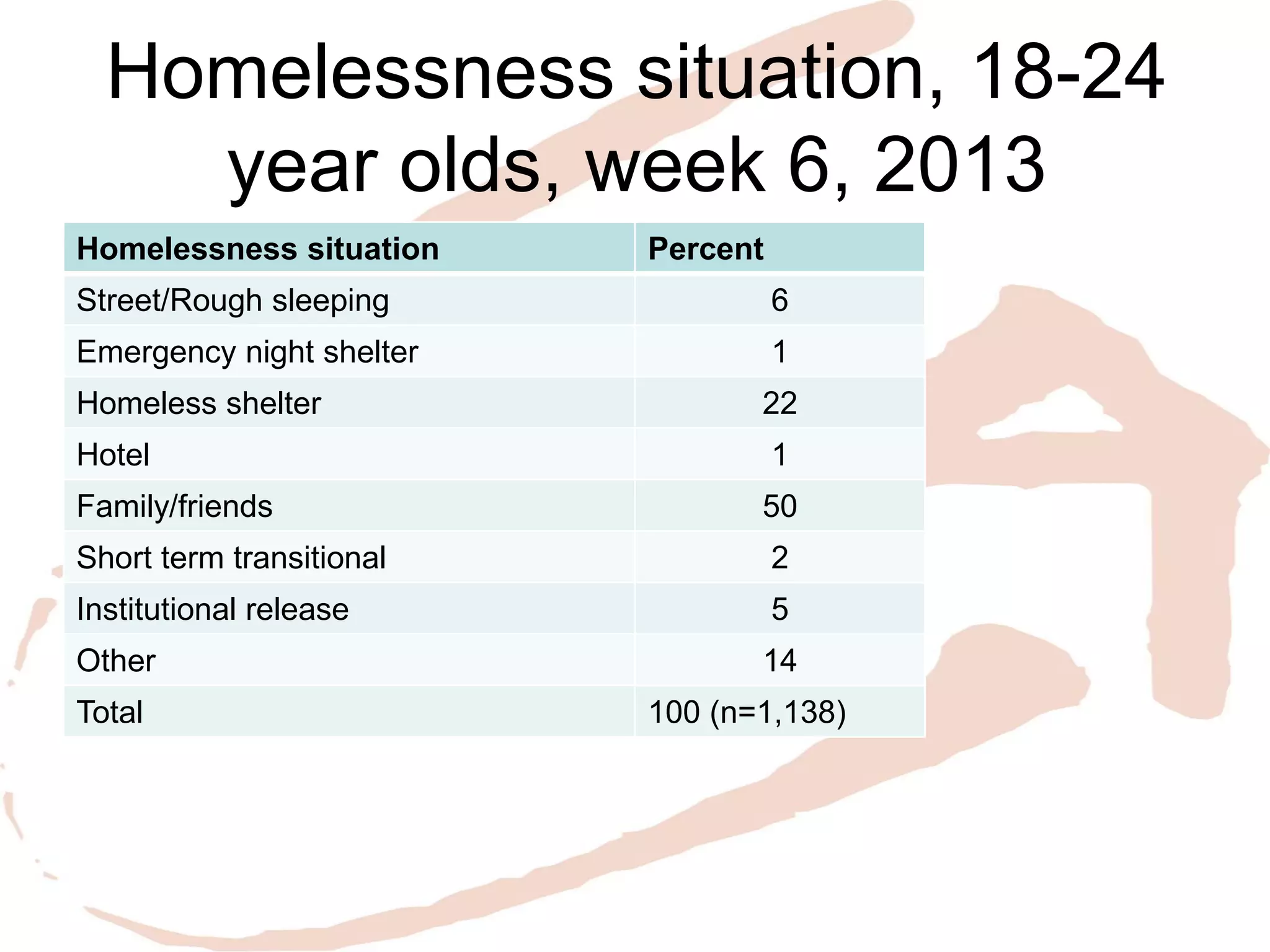 Homelessness situation, 18-24 year olds, week 6, 2013

| Homelessness situation | Percent |
|---|---|
| Street/Rough sleeping | 6 |
| Emergency night shelter | 1 |
| Homeless shelter | 22 |
| Hotel | 1 |
| Family/friends | 50 |
| Short term transitional | 2 |
| Institutional release | 5 |
| Other | 14 |
| Total | 100 (n=1,138) |